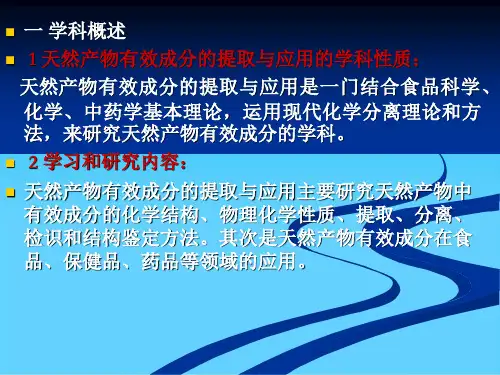 一 学科概述

1 天然产物有效成分的提取与应用的学科性质：

天然产物有效成分的提取与应用是一门结合食品科学、化学、中药学基本理论，运用现代化学分离理论和方法，来研究天然产物有效成分的学科。

2 学习和研究内容：

天然产物有效成分的提取与应用主要研究天然产物中有效成分的化学结构、物理化学性质、提取、分离、检识和结构鉴定方法。其次是天然产物有效成分在食品、保健品、药品等领域的应用。